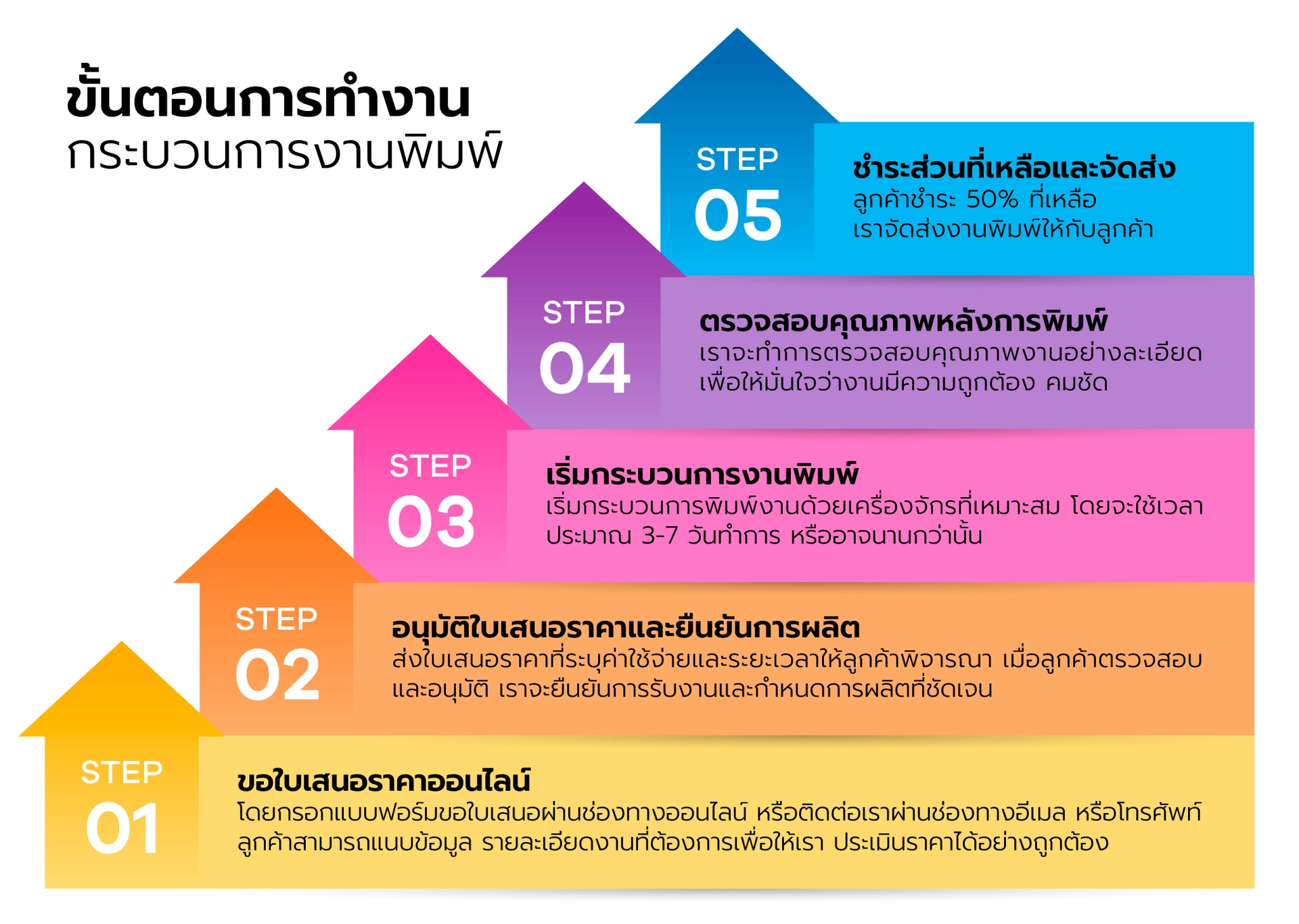 ขั้นตอนการทำงาน
กระบวนการงานพิมพ์

STEP
05

ชำระส่วนที่เหลือและจัดส่ง
ลูกค้าชำระ 50% ที่เหลือ
เราจัดส่งงานพิมพ์ให้กับลูกค้า

STEP
04

ตรวจสอบคุณภาพหลังการพิมพ์
เราจะทำการตรวจสอบคุณภาพงานอย่างละเอียด
เพื่อให้มั่นใจว่างานมีความถูกต้อง คมชัด

STEP
03

เริ่มกระบวนการงานพิมพ์
เริ่มกระบวนการพิมพ์งานด้วยเครื่องจักรที่เหมาะสม โดยจะใช้เวลา
ประมาณ 3-7 วันทำการ หรืออาจนานกว่านั้น

STEP
02

อนุมัติใบเสนอราคาและยืนยันการผลิต
ส่งใบเสนอราคาที่ระบุค่าใช้จ่ายและระยะเวลาให้ลูกค้าพิจารณา เมื่อลูกค้าตรวจสอบ
และอนุมัติ เราจะยืนยันการรับงานและกำหนดการผลิตที่ชัดเจน

STEP
01

ขอใบเสนอราคาออนไลน์
โดยกรอกแบบฟอร์มขอใบเสนอผ่านช่องทางออนไลน์ หรือติดต่อเราผ่านช่องทางอีเมล หรือโทรศัพท์
ลูกค้าสามารถแนบข้อมูล รายละเอียดงานที่ต้องการเพื่อให้เรา ประเมินราคาได้อย่างถูกต้อง